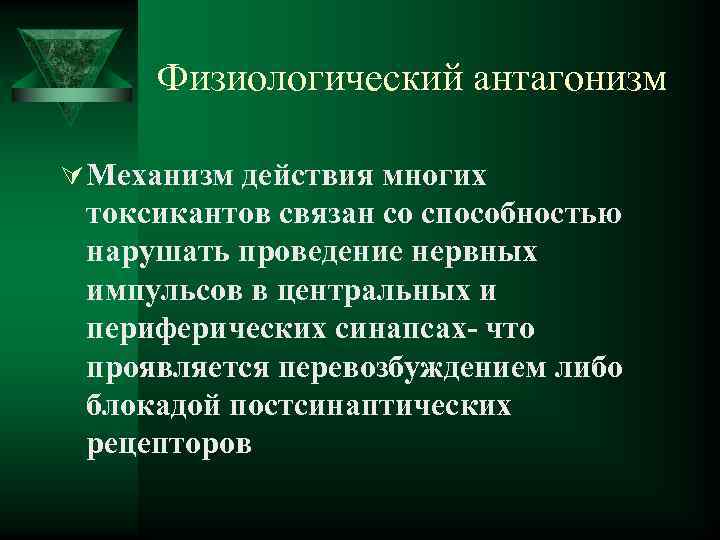 Физиологический антагонизм

Механизм действия многих токсикантов связан со способностью нарушать проведение нервных импульсов в центральных и периферических синапсах- что проявляется перевозбуждением либо блокадой постсинаптических рецепторов